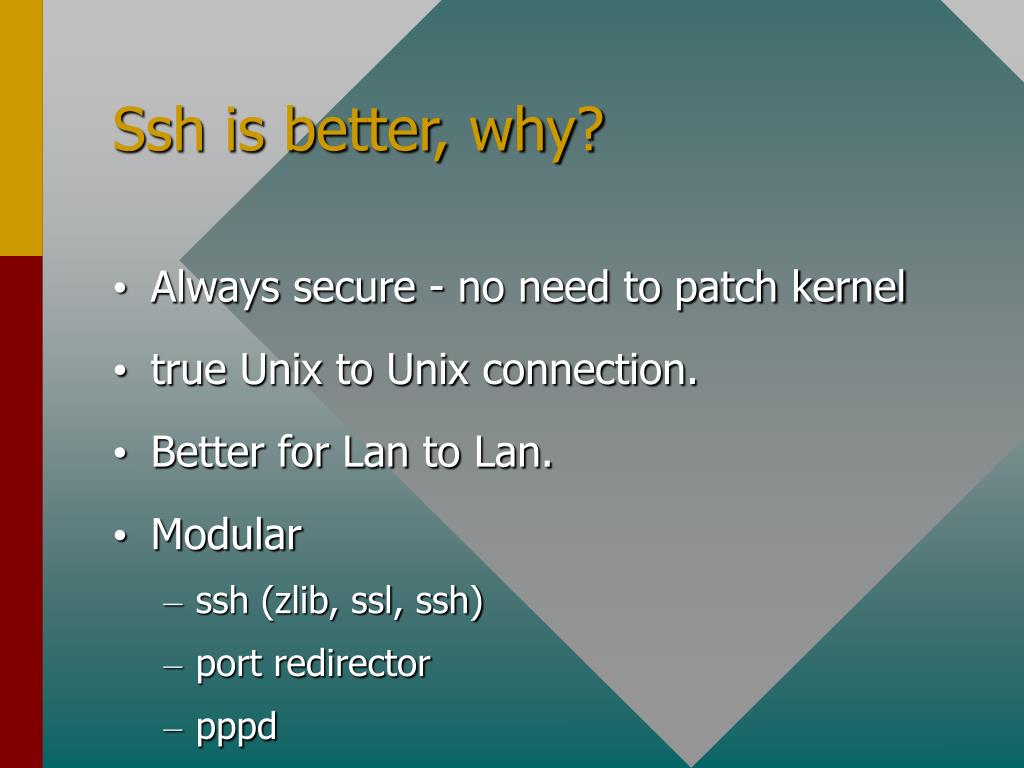 Ssh is better, why?

• Always secure - no need to patch kernel
• true Unix to Unix connection.
• Better for Lan to Lan.
• Modular
– ssh (zlib, ssl, ssh)
– port redirector
– pppd